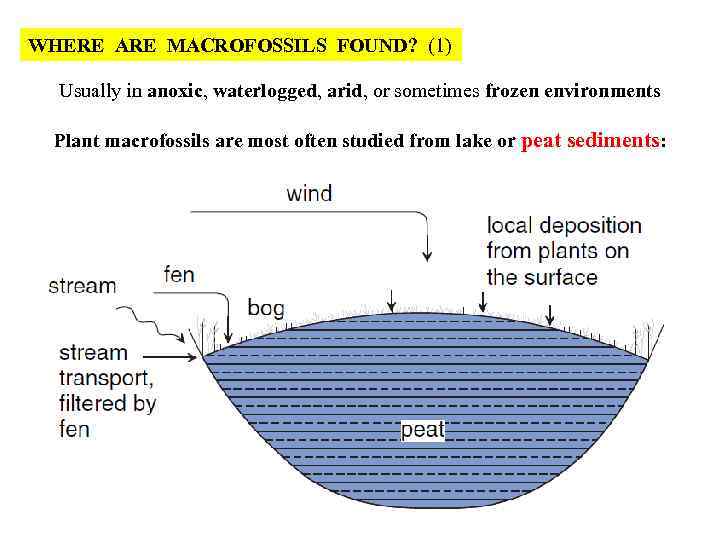 WHERE ARE MACROFOSSILS FOUND? (1)

Usually in anoxic, waterlogged, arid, or sometimes frozen environments

Plant macrofossils are most often studied from lake or peat sediments:

wind

local deposition from plants on the surface

stream

fen

bog

stream transport, filtered by fen

peat